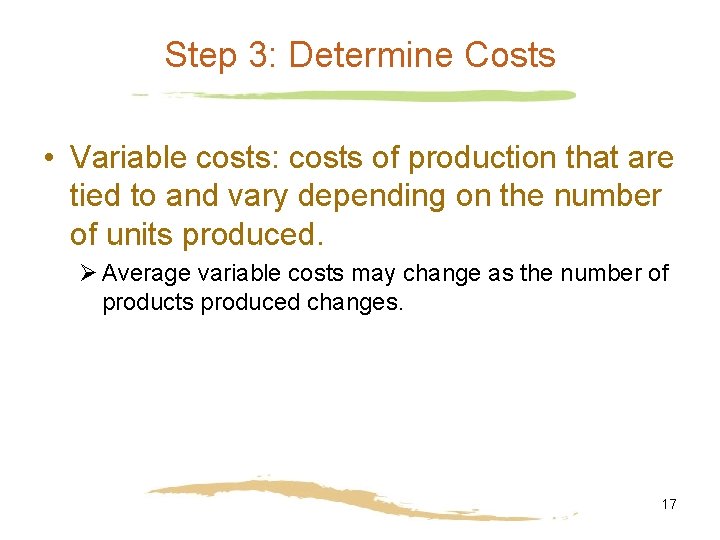 Step 3: Determine Costs

• Variable costs: costs of production that are tied to and vary depending on the number of units produced.

➢ Average variable costs may change as the number of products produced changes.

17